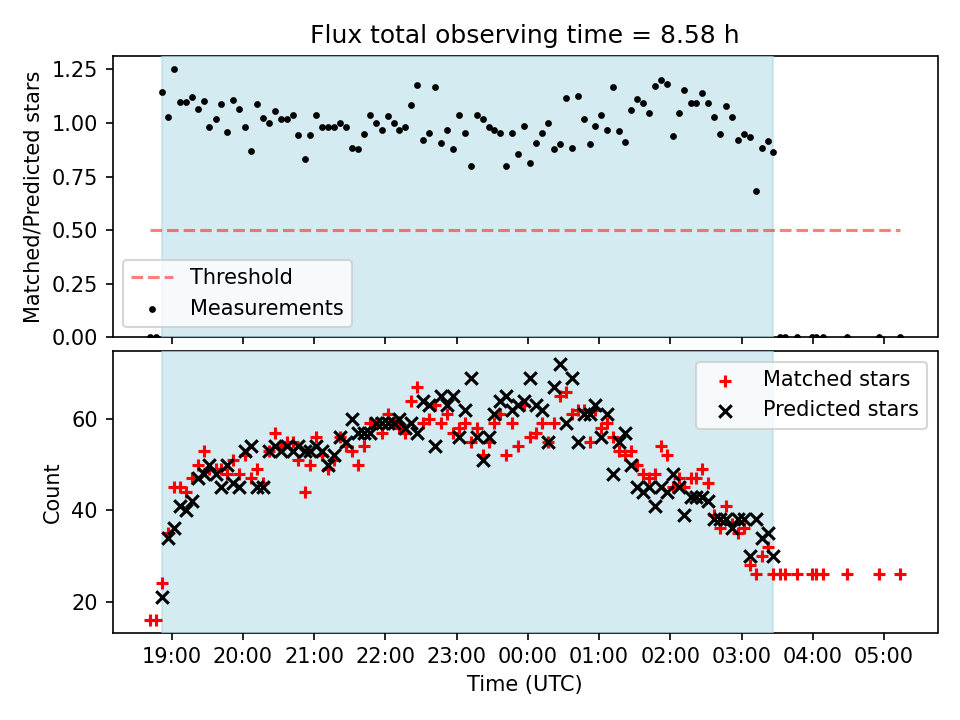 Flux total observing time = 8.58 h

Matched/Predicted stars

1.25
1.00
0.75
0.50
0.25
0.00

Threshold
Measurements

Count

60
40
20

Matched stars
Predicted stars

19:00 20:00 21:00 22:00 23:00 00:00 01:00 02:00 03:00 04:00 05:00

Time (UTC)